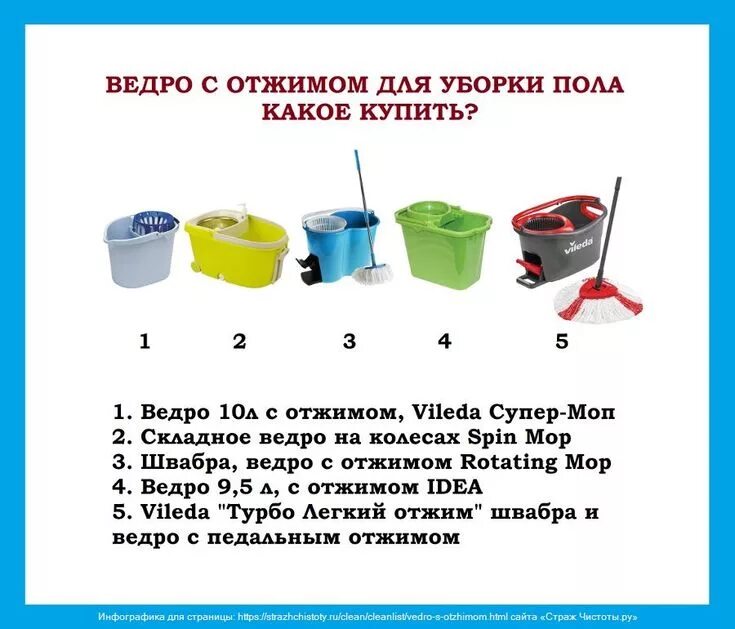 ВЕДРО С ОТЖИМОМ ДЛЯ УБОРКИ ПОЛА КАКОЕ КУПИТЬ?

vileda

1 2 3 4 5

1. Ведро 10л с отжимом, Vileda Супер-Моп
2. Складное ведро на колесах Spin Mop
3. Швабра, ведро с отжимом Rotating Mop
4. Ведро 9,5 л, с отжимом IDEA
5. Vileda "Турбо Легкий отжим" швабра и ведро с педальным отжимом

Инфографика для страницы: https://strazhchistoty.ru/clean/cleanlist/vedro-s-otzhimom.html сайта «Страж Чистоты.ру»